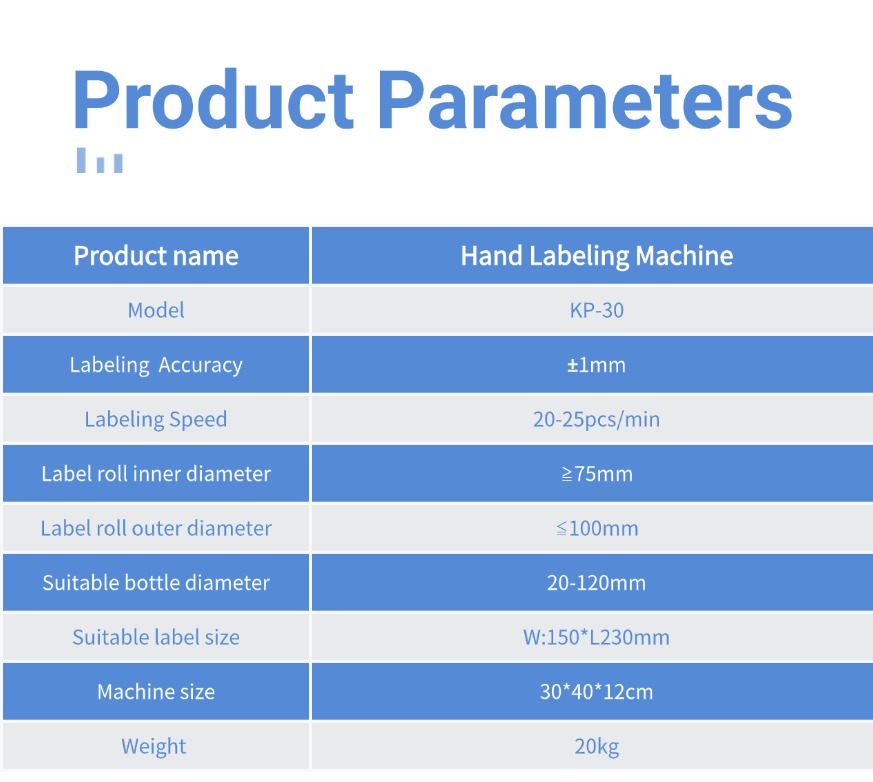 Product Parameters

| Product name | Hand Labeling Machine |
|---|---|
| Model | KP-30 |
| Labeling Accuracy | ±1mm |
| Labeling Speed | 20-25pcs/min |
| Label roll inner diameter | ≧75mm |
| Label roll outer diameter | ≦100mm |
| Suitable bottle diameter | 20-120mm |
| Suitable label size | W:150*L230mm |
| Machine size | 30*40*12cm |
| Weight | 20kg |